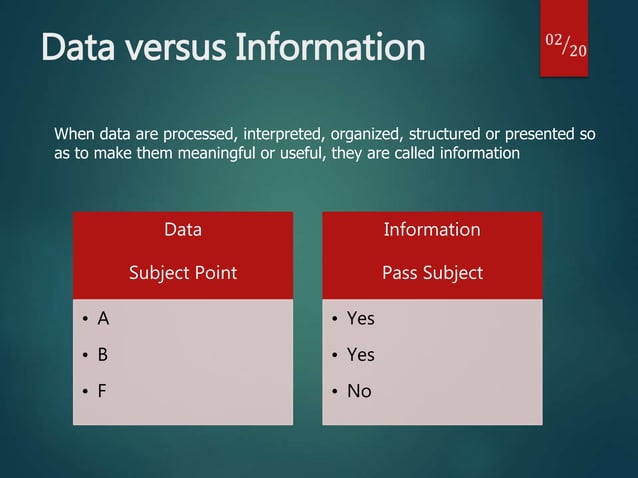 Data versus Information

$^{02}/_{20}$

When data are processed, interpreted, organized, structured or presented so as to make them meaningful or useful, they are called information

Data

Subject Point

• A
• B
• F

Information

Pass Subject

• Yes
• Yes
• No